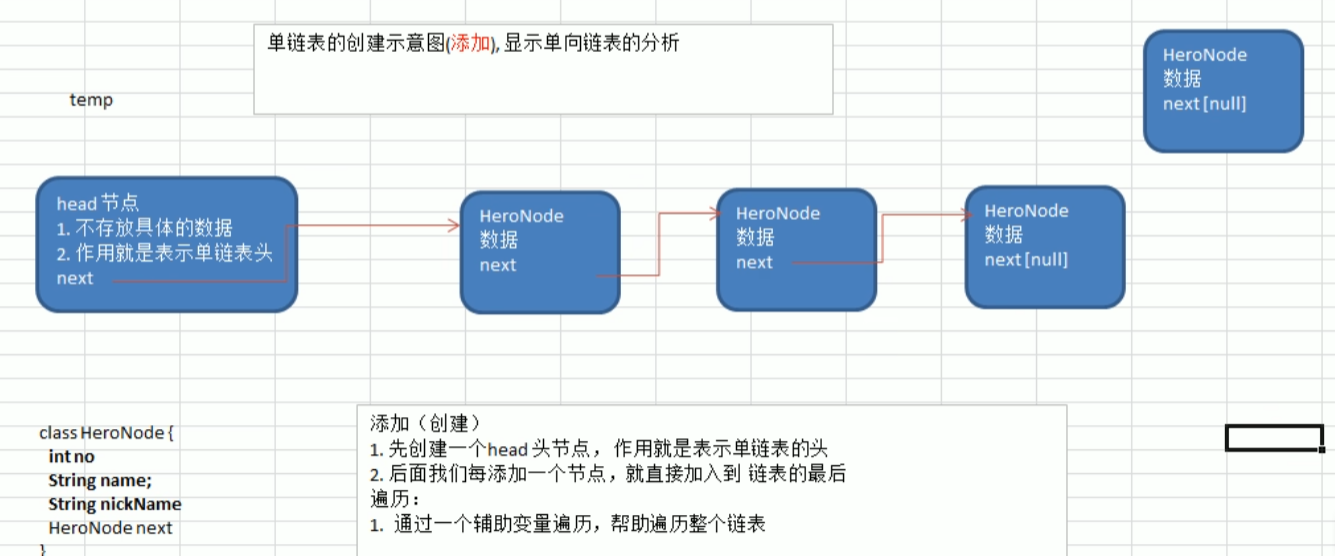 单链表的创建示意图(添加), 显示单向链表的分析

temp

HeroNode
数据
next [null]

head 节点
1. 不存放具体的数据
2. 作用就是表示单链表头
next

HeroNode
数据
next

HeroNode
数据
next

HeroNode
数据
next [null]

class HeroNode {
int no
String name;
String nickName
HeroNode next
}

添加（创建）
1. 先创建一个head 头节点，作用就是表示单链表的头
2. 后面我们每添加一个节点，就直接加入到 链表的最后
遍历：
1. 通过一个辅助变量遍历，帮助遍历整个链表